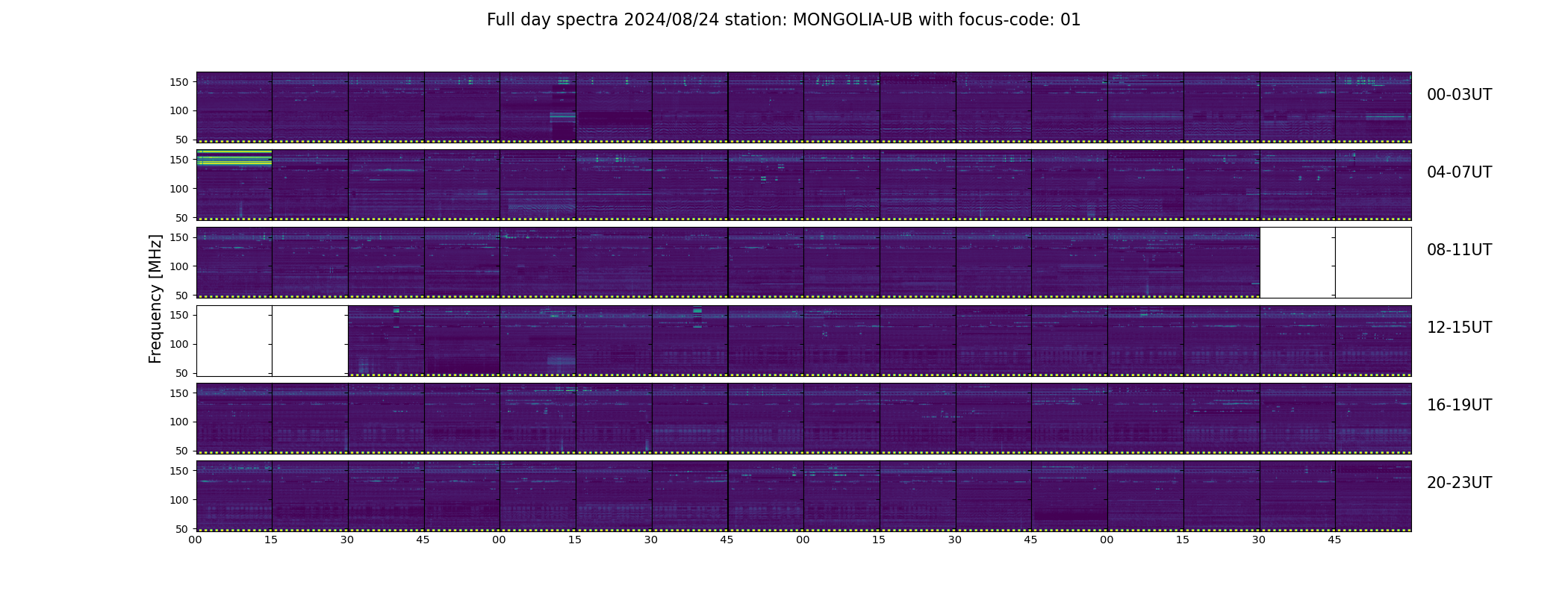 Full day spectra 2024/08/24 station: MONGOLIA-UB with focus-code: 01

Frequency [MHz]

150
100
50

00-03UT

150
100
50

04-07UT

150
100
50

08-11UT

150
100
50

12-15UT

150
100
50

16-19UT

150
100
50

20-23UT

00 15 30 45 00 15 30 45 00 15 30 45 00 15 30 45